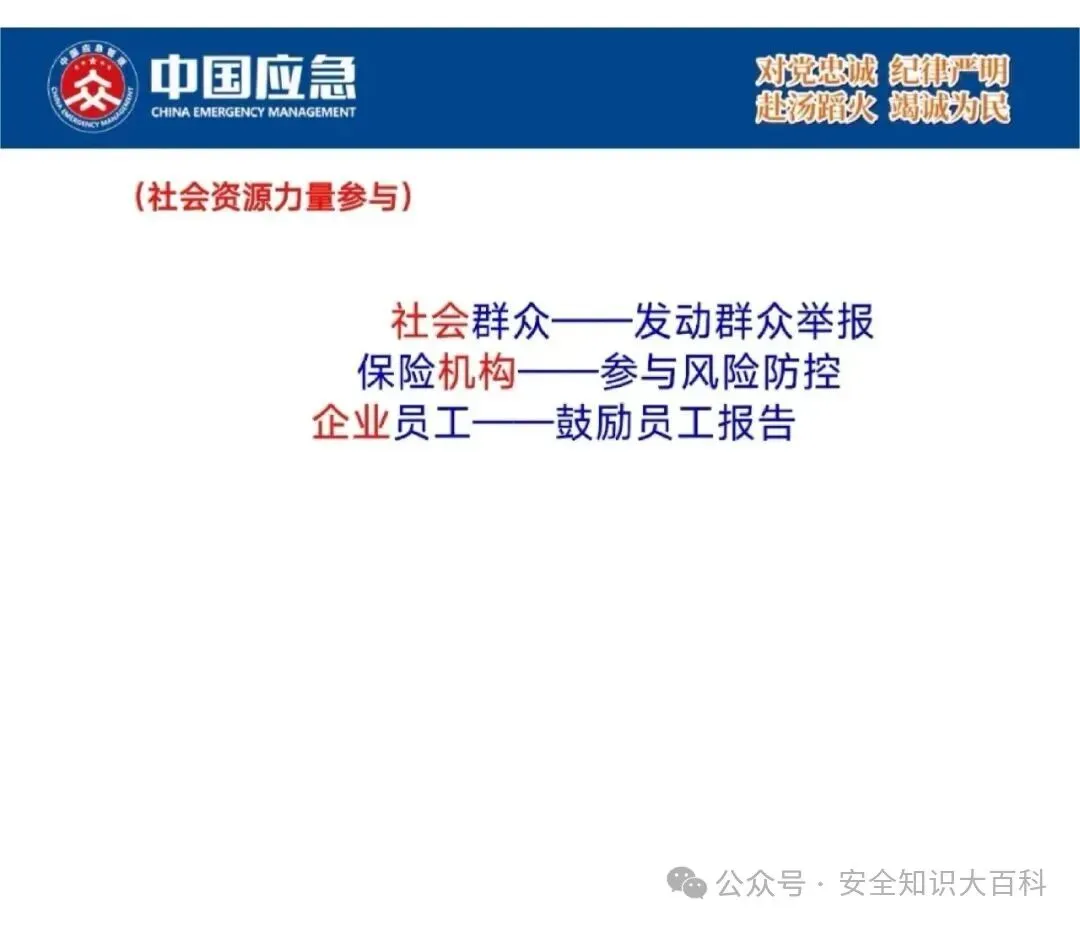 中国应急管理
CHINA EMERGENCY MANAGEMENT
中国应急
CHINA EMERGENCY MANAGEMENT

对党忠诚 纪律严明
赴汤蹈火 竭诚为民

（社会资源力量参与）

社会群众——发动群众举报
保险机构——参与风险防控
企业员工——鼓励员工报告

公众号 · 安全知识大百科